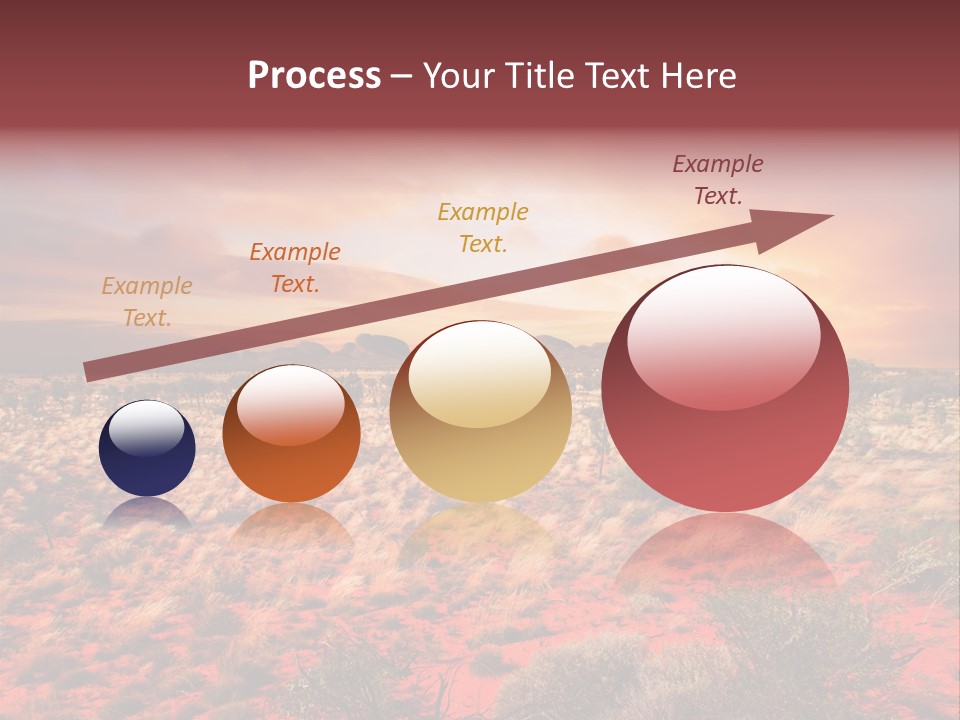 Process – Your Title Text Here

Example Text.

Example Text.

Example Text.

Example Text.